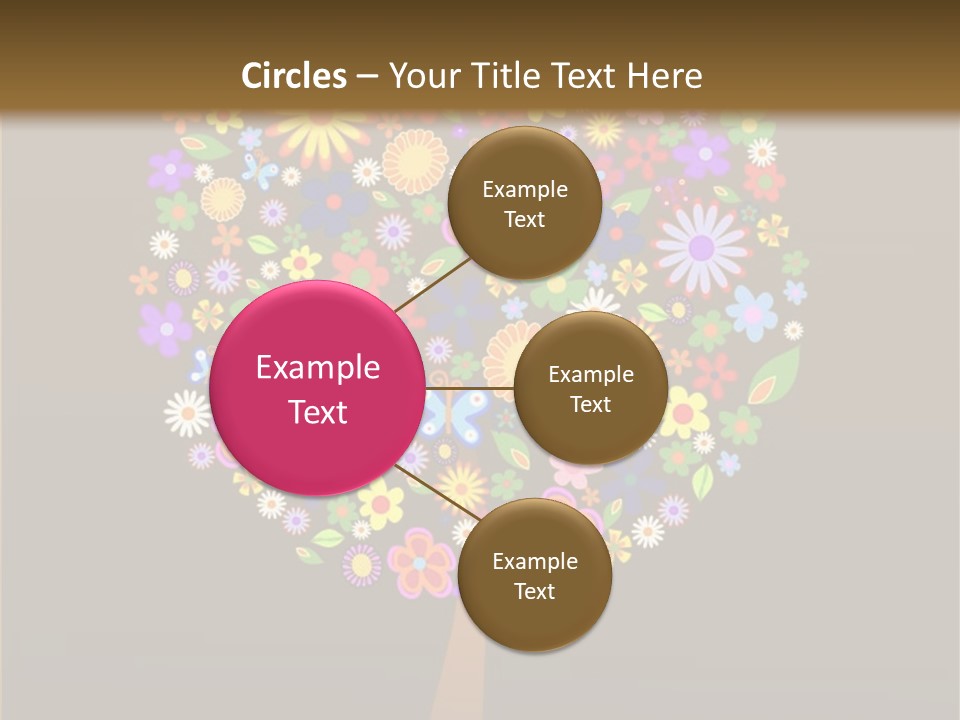 Circles – Your Title Text Here

Example Text

Example Text

Example Text

Example Text